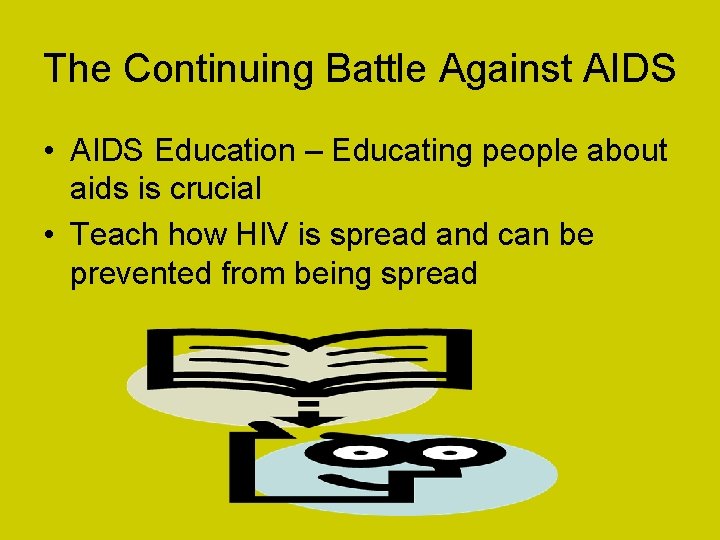 The Continuing Battle Against AIDS

• AIDS Education – Educating people about aids is crucial
• Teach how HIV is spread and can be prevented from being spread